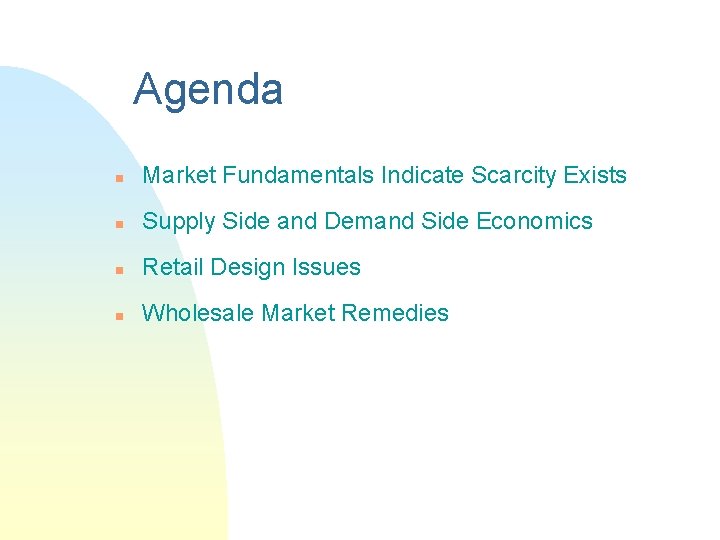 Agenda

- Market Fundamentals Indicate Scarcity Exists
- Supply Side and Demand Side Economics
- Retail Design Issues
- Wholesale Market Remedies